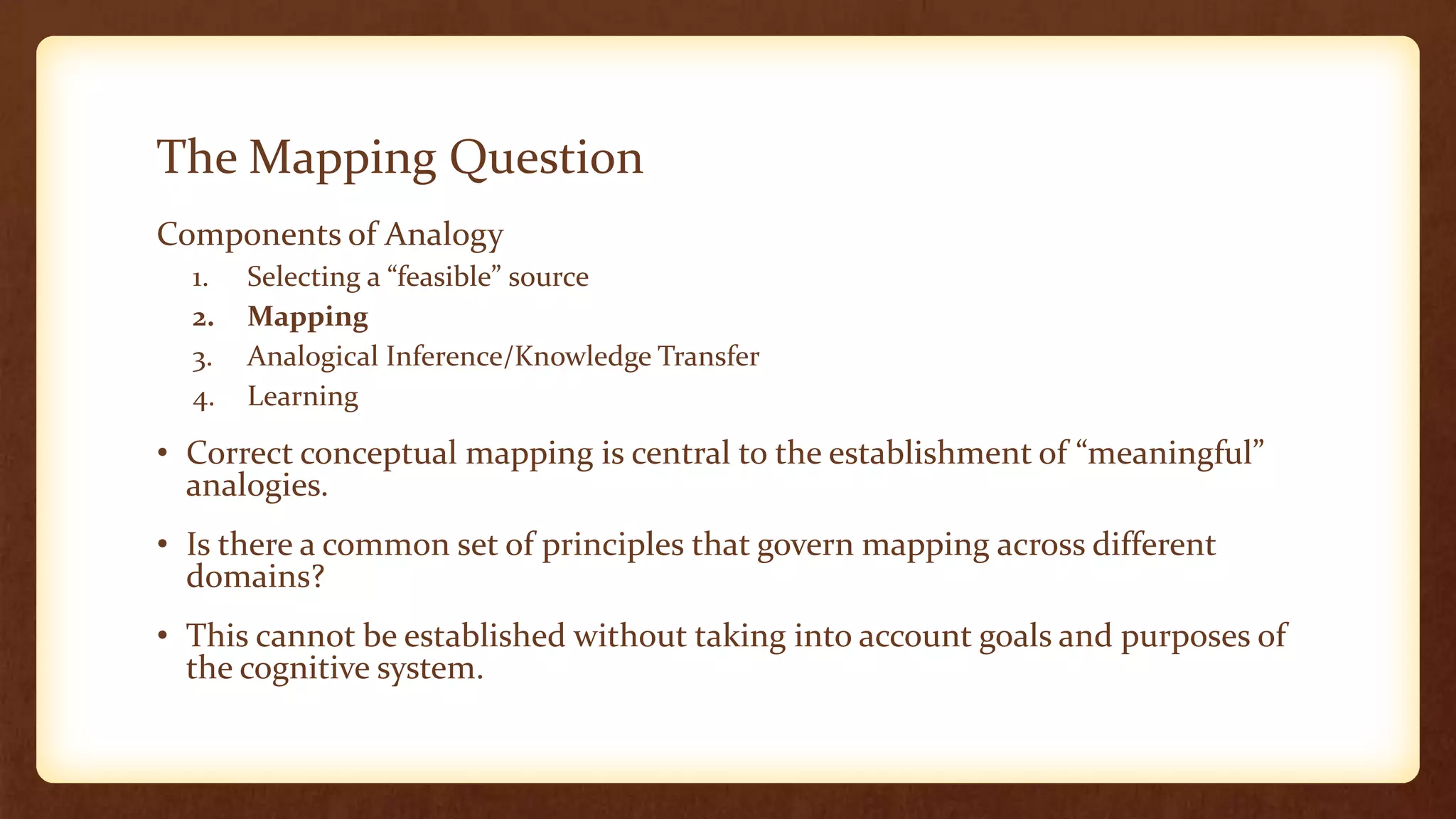 The Mapping Question

Components of Analogy

1. Selecting a “feasible” source
2. Mapping
3. Analogical Inference/Knowledge Transfer
4. Learning

• Correct conceptual mapping is central to the establishment of “meaningful” analogies.

• Is there a common set of principles that govern mapping across different domains?

• This cannot be established without taking into account goals and purposes of the cognitive system.